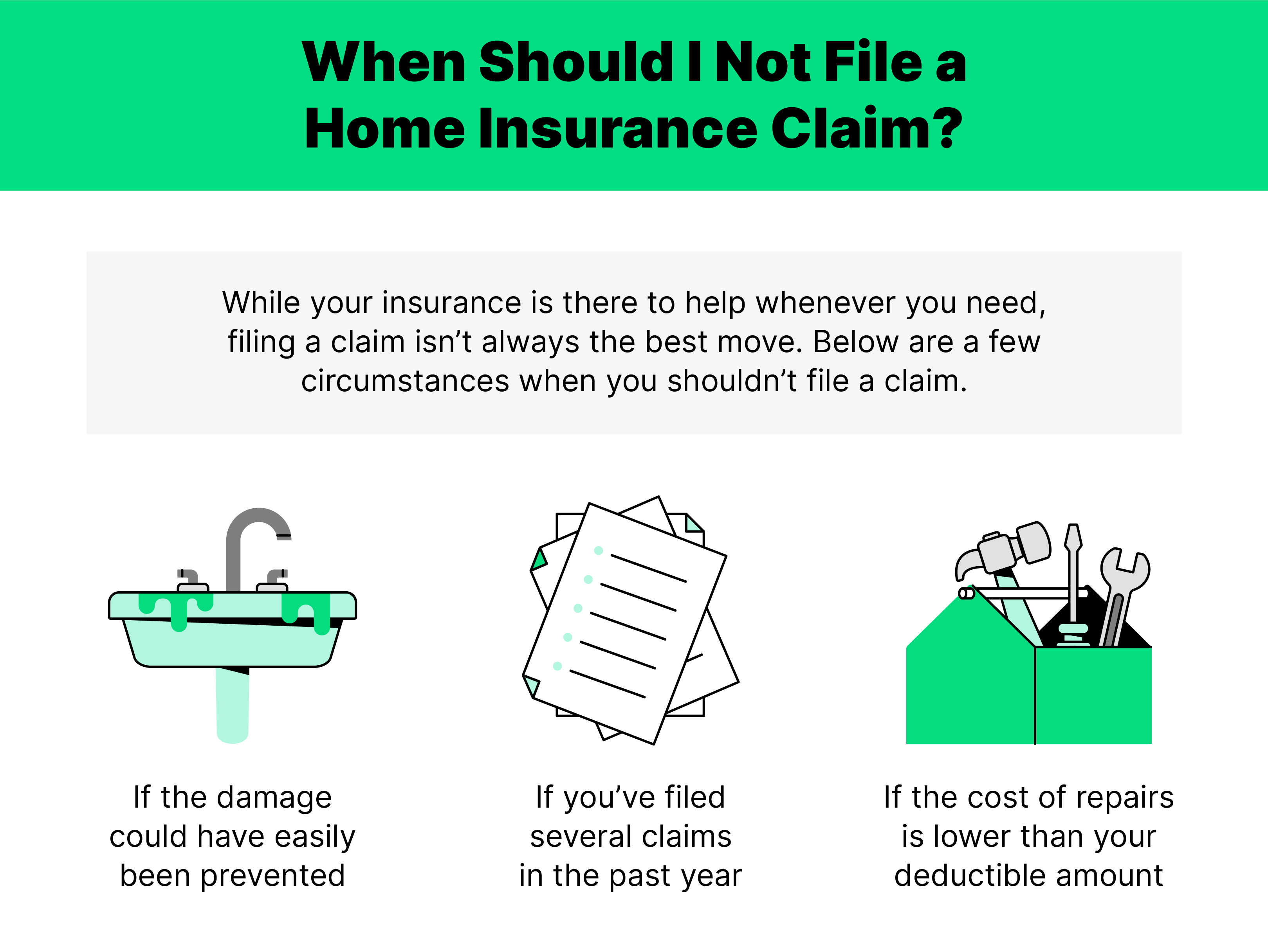 When Should I Not File a Home Insurance Claim?

While your insurance is there to help whenever you need, filing a claim isn’t always the best move. Below are a few circumstances when you shouldn’t file a claim.

If the damage could have easily been prevented

If you’ve filed several claims in the past year

If the cost of repairs is lower than your deductible amount